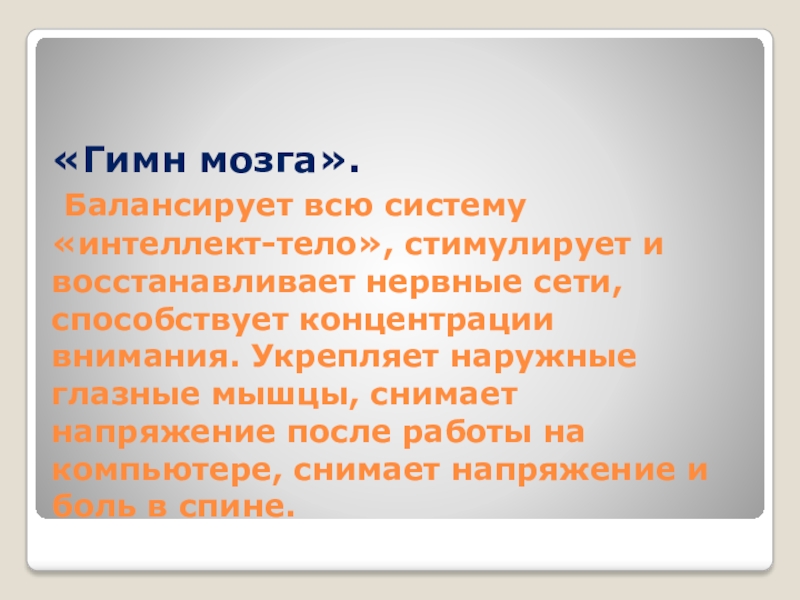 «Гимн мозга».

Балансирует всю систему «интеллект-тело», стимулирует и восстанавливает нервные сети, способствует концентрации внимания. Укрепляет наружные глазные мышцы, снимает напряжение после работы на компьютере, снимает напряжение и боль в спине.